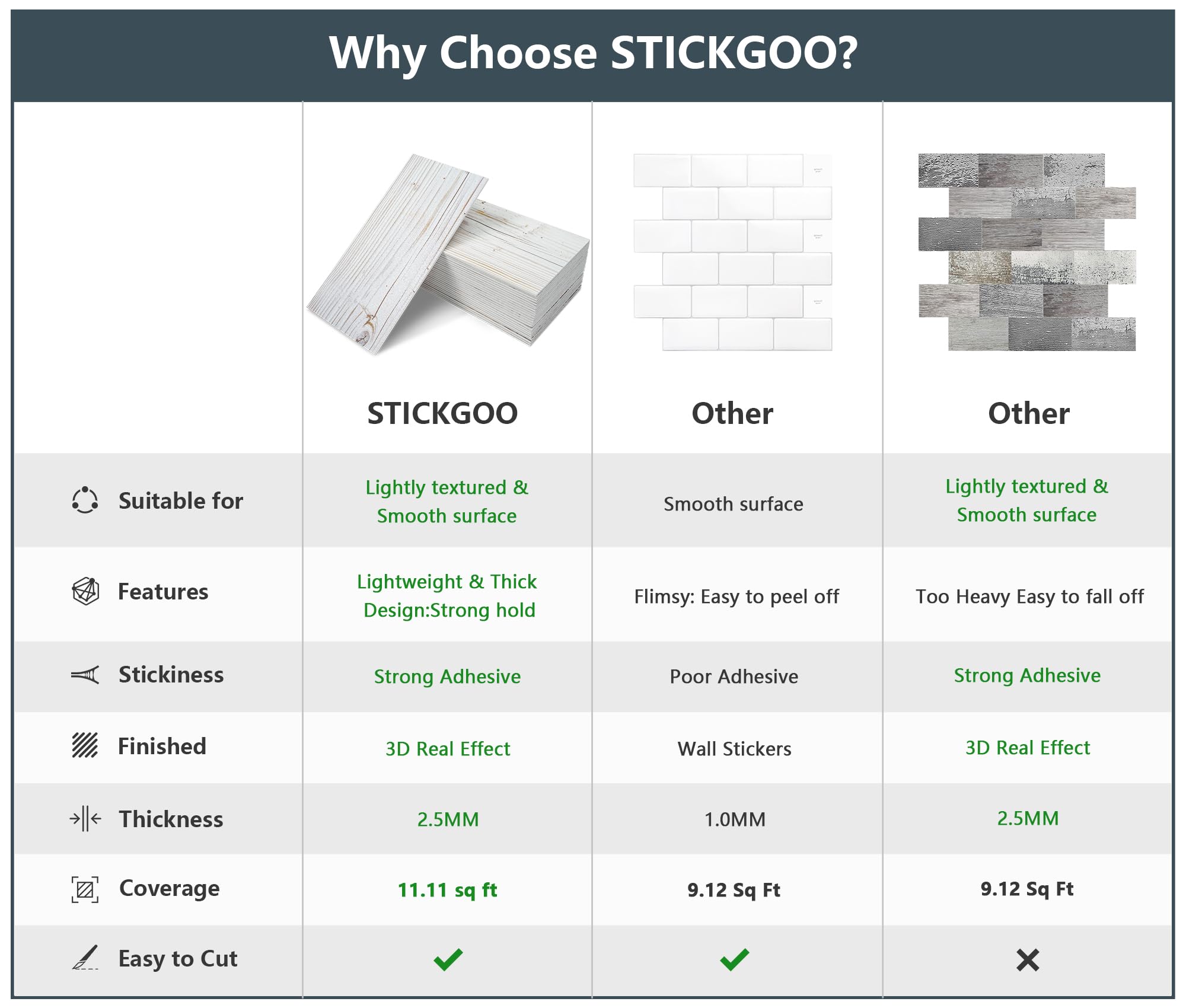 Why Choose STICKGOO?

| | STICKGOO | Other | Other |
|---|---|---|---|
| Suitable for | Lightly textured & Smooth surface | Smooth surface | Lightly textured & Smooth surface |
| Features | Lightweight & Thick Design:Strong hold | Flimsy: Easy to peel off | Too Heavy Easy to fall off |
| Stickiness | Strong Adhesive | Poor Adhesive | Strong Adhesive |
| Finished | 3D Real Effect | Wall Stickers | 3D Real Effect |
| Thickness | 2.5MM | 1.0MM | 2.5MM |
| Coverage | 11.11 sq ft | 9.12 Sq Ft | 9.12 Sq Ft |
| Easy to Cut | ✓ | ✓ | ✗ |